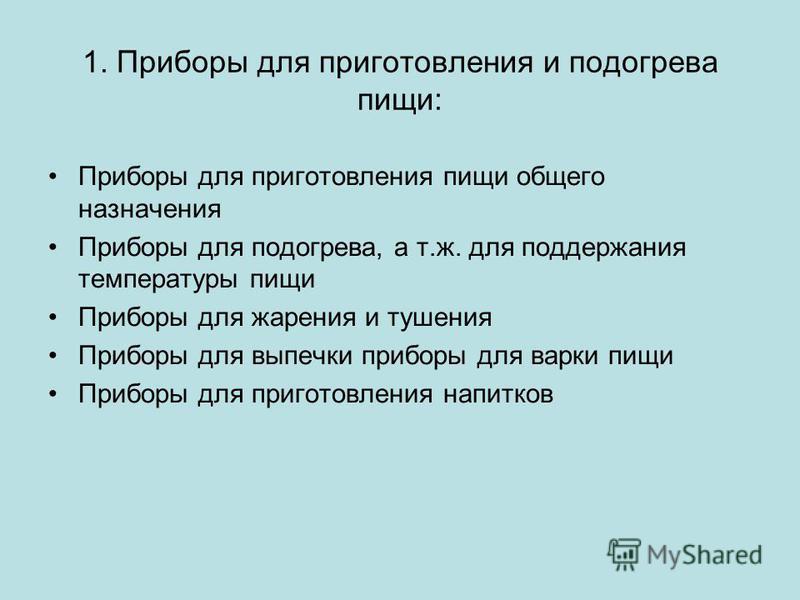 1. Приборы для приготовления и подогрева пищи:

• Приборы для приготовления пищи общего назначения
• Приборы для подогрева, а т.ж. для поддержания температуры пищи
• Приборы для жарения и тушения
• Приборы для выпечки приборы для варки пищи
• Приборы для приготовления напитков

MyShared